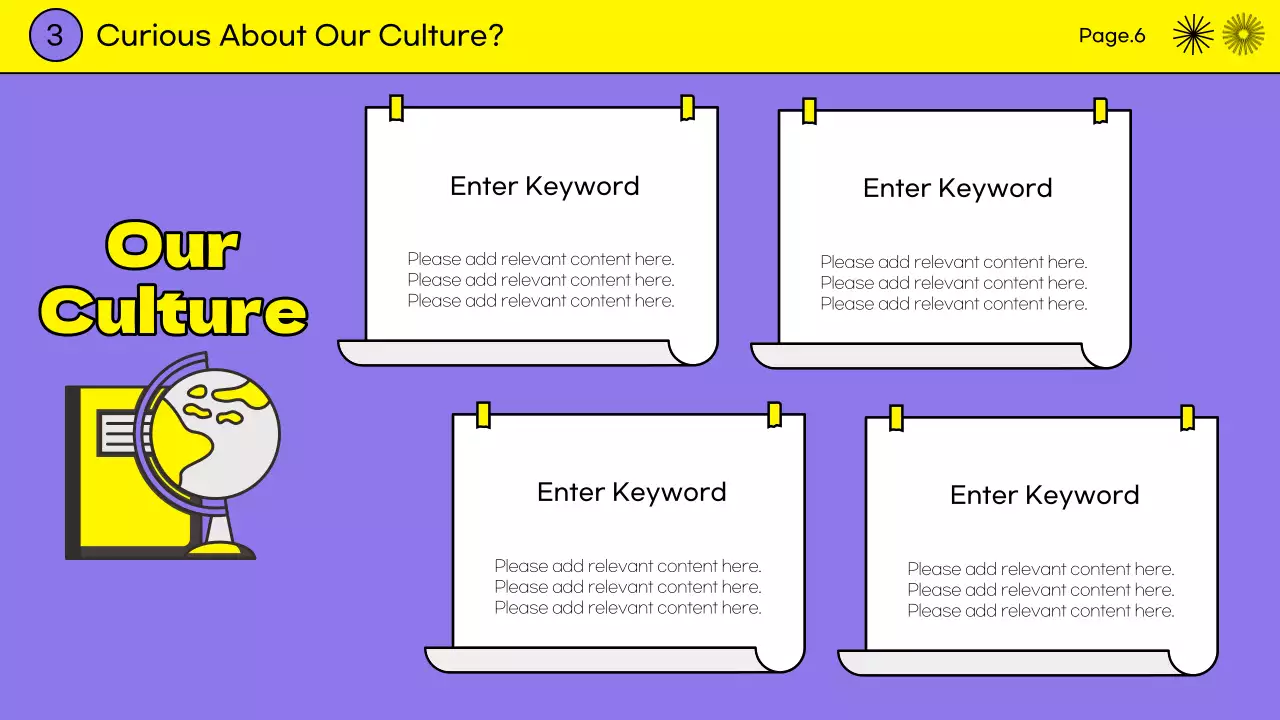 3 Curious About Our Culture?

Page.6

Our Culture

Enter Keyword

Please add relevant content here.
Please add relevant content here.
Please add relevant content here.

Enter Keyword

Please add relevant content here.
Please add relevant content here.
Please add relevant content here.

Enter Keyword

Please add relevant content here.
Please add relevant content here.
Please add relevant content here.

Enter Keyword

Please add relevant content here.
Please add relevant content here.
Please add relevant content here.